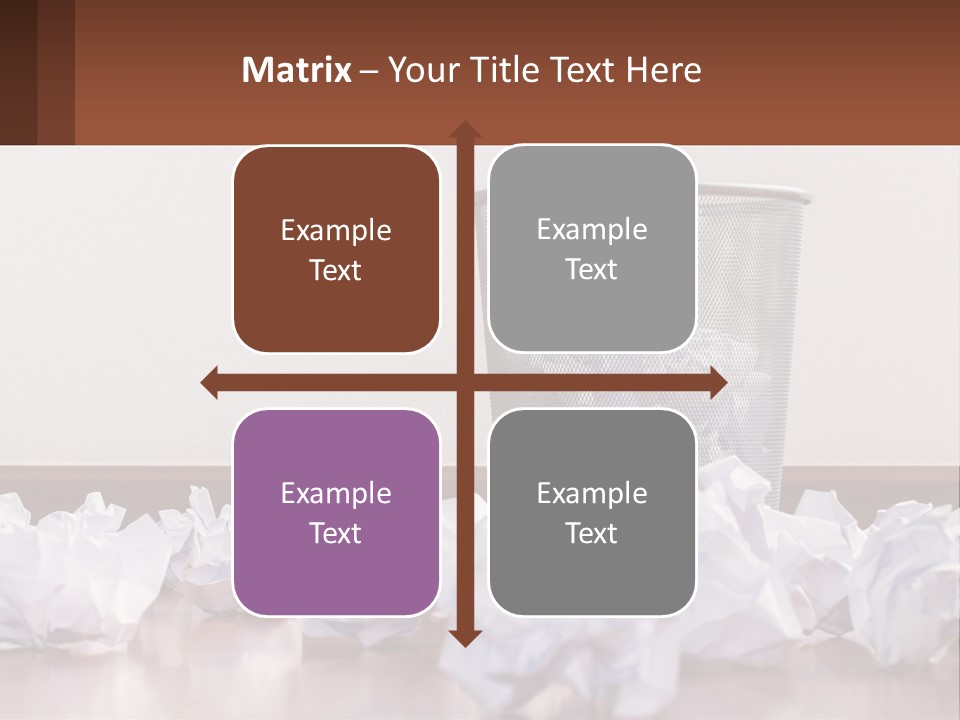 Matrix – Your Title Text Here

Example Text

Example Text

Example Text

Example Text